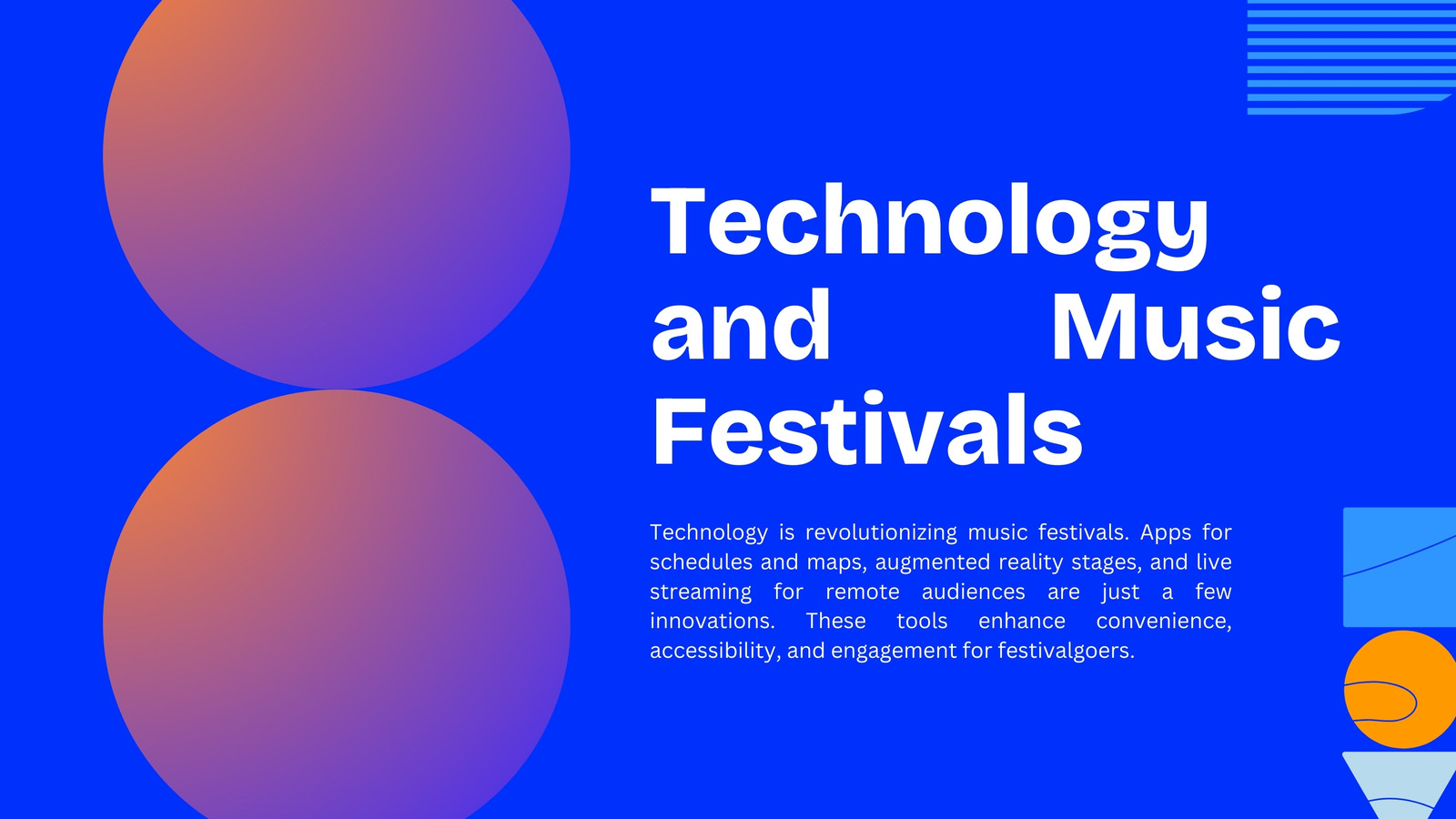 Technology and Music Festivals

Technology is revolutionizing music festivals. Apps for schedules and maps, augmented reality stages, and live streaming for remote audiences are just a few innovations. These tools enhance convenience, accessibility, and engagement for festivalgoers.